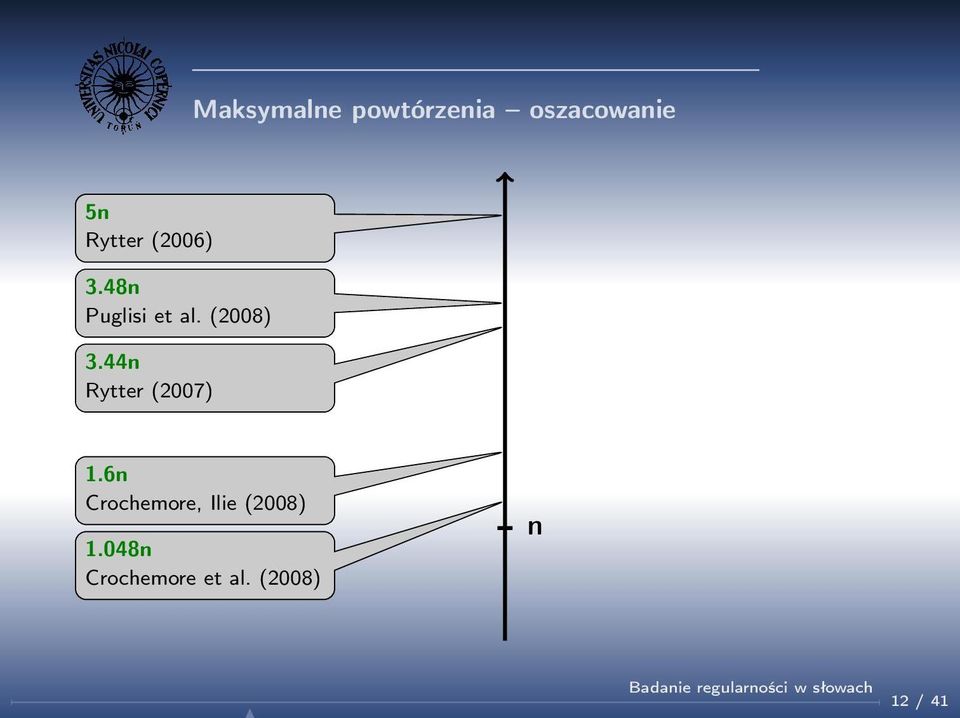 UNIVERSITAS NICOLAI COPERNICI TORUN

Maksymalne powtórzenia – oszacowanie

5n
Rytter (2006)

3.48n
Puglisi et al. (2008)

3.44n
Rytter (2007)

1.6n
Crochemore, Ilie (2008)

1.048n
Crochemore et al. (2008)

n

Badanie regularności w słowach

12 / 41